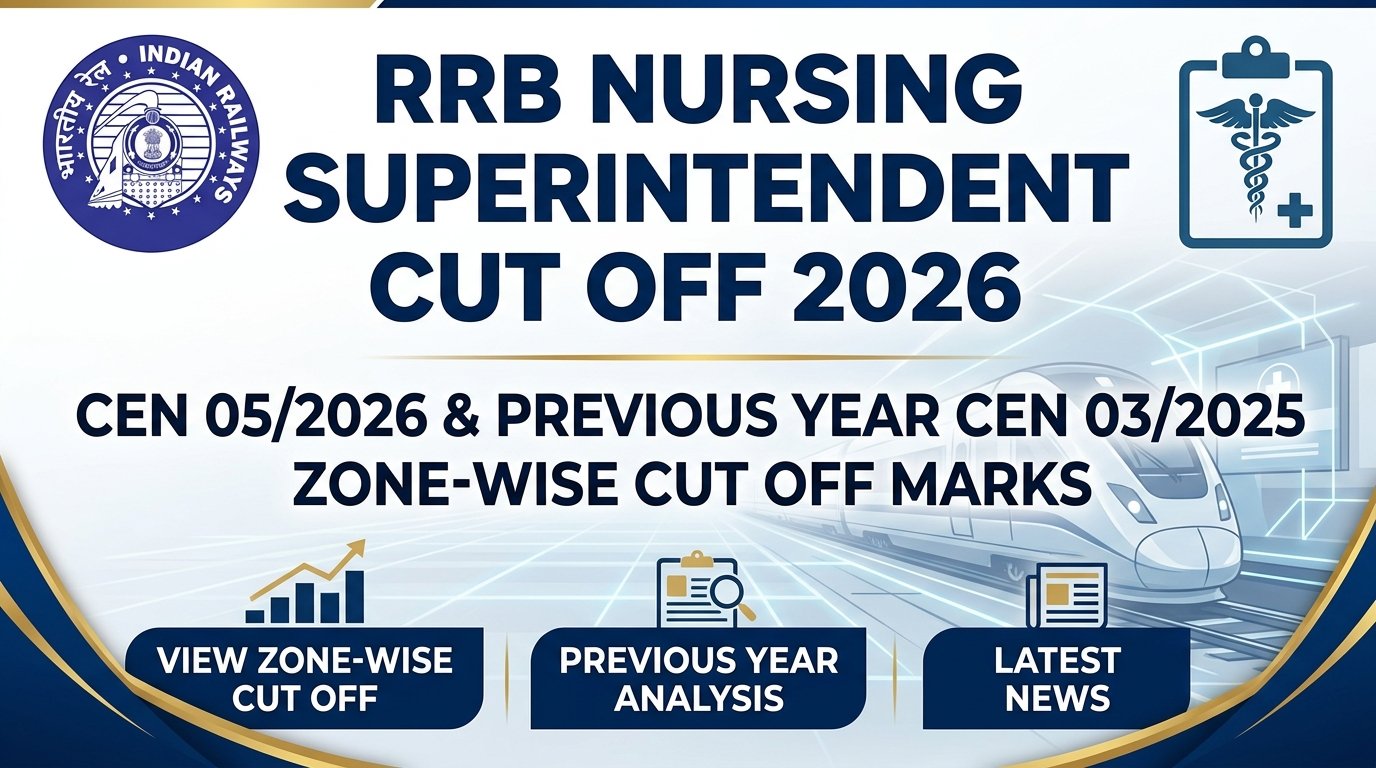 भारतीय रेल • INDIAN RAILWAYS

RRB NURSING SUPERINTENDENT CUT OFF 2026

CEN 05/2026 & PREVIOUS YEAR CEN 03/2025 ZONE-WISE CUT OFF MARKS

VIEW ZONE-WISE CUT OFF

PREVIOUS YEAR ANALYSIS

LATEST NEWS